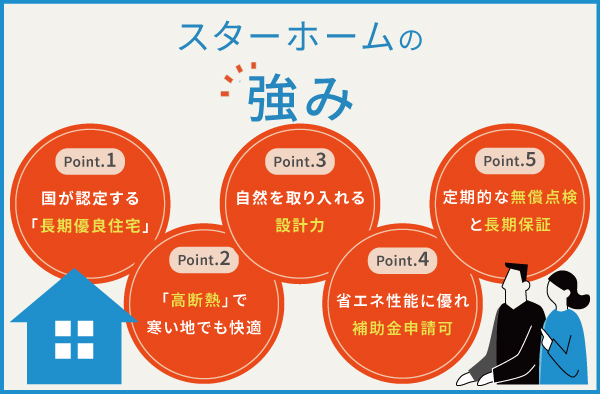 スターホームの
強み

Point.1
国が認定する
「長期優良住宅」

Point.2
「高断熱」で
寒い地でも快適

Point.3
自然を取り入れる
設計力

Point.4
省エネ性能に優れ
補助金申請可

Point.5
定期的な無償点検
と長期保証